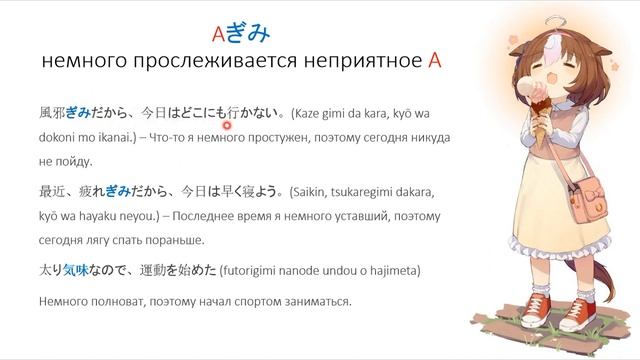 Aぎみ
немного прослеживается неприятное A

風邪ぎみだから、今日はどこにも行かない。(Kaze gimi da kara, kyō wa dokoni mo ikanai.) – Что-то я немного простужен, поэтому сегодня никуда не пойду.

最近、疲れぎみだから、今日は早く寝よう。(Saikin, tsukaregimi dakara, kyō wa hayaku neyou.) – Последнее время я немного уставший, поэтому сегодня лягу спать пораньше.

太り気味なので、運動を始めた (futorigimi nanode undou o hajimeta)

Немного полноват, поэтому начал спортом заниматься.